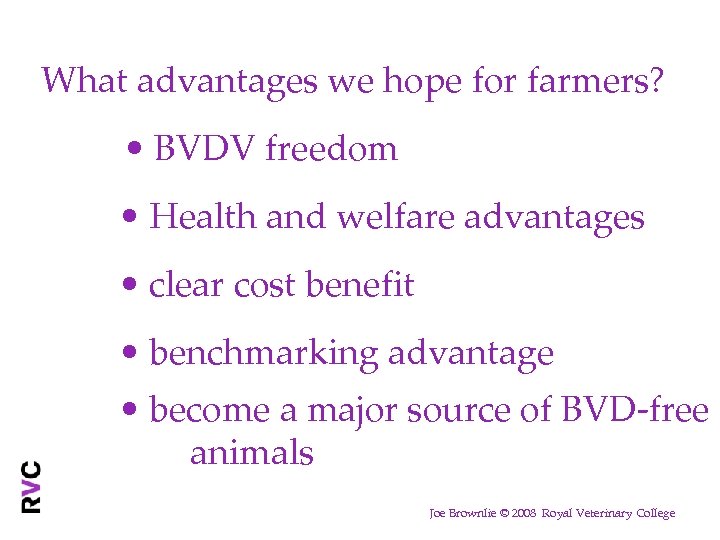 What advantages we hope for farmers?

• BVDV freedom

• Health and welfare advantages

• clear cost benefit

• benchmarking advantage

• become a major source of BVD-free animals

RVC

Joe Brownlie © 2008 Royal Veterinary College